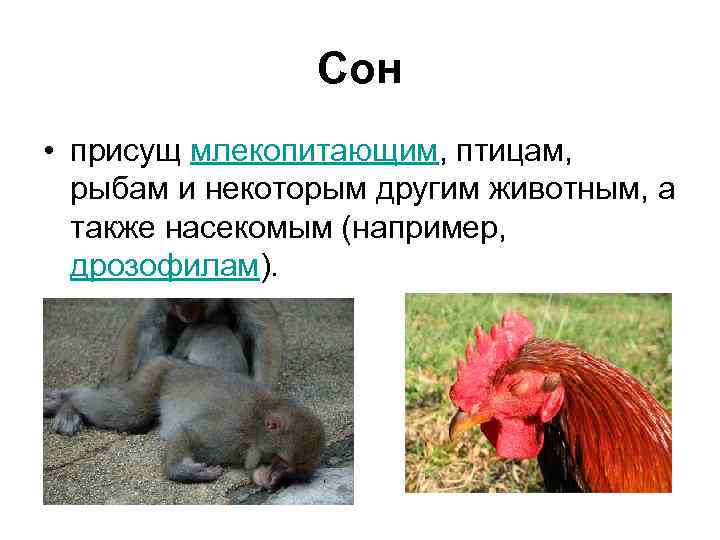 Сон

• присущ млекопитающим, птицам, рыбам и некоторым другим животным, а также насекомым (например, дрозофилам).